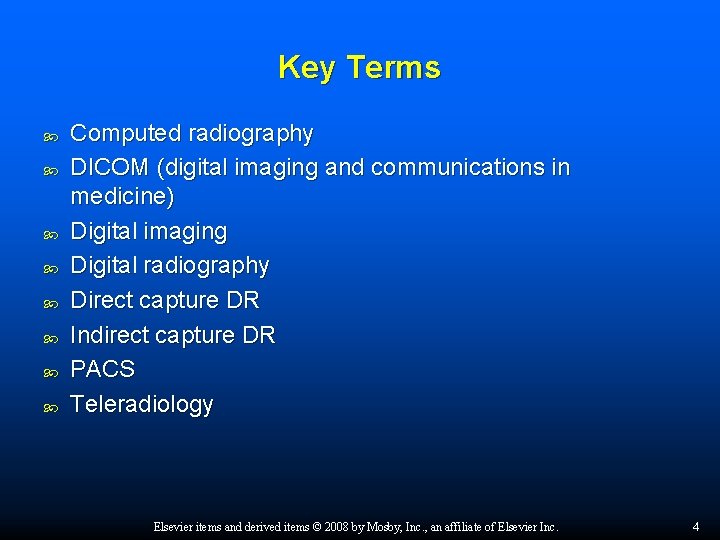 Key Terms

- Computed radiography
- DICOM (digital imaging and communications in medicine)
- Digital imaging
- Digital radiography
- Direct capture DR
- Indirect capture DR
- PACS
- Teleradiology

Elsevier items and derived items © 2008 by Mosby, Inc., an affiliate of Elsevier Inc.

4